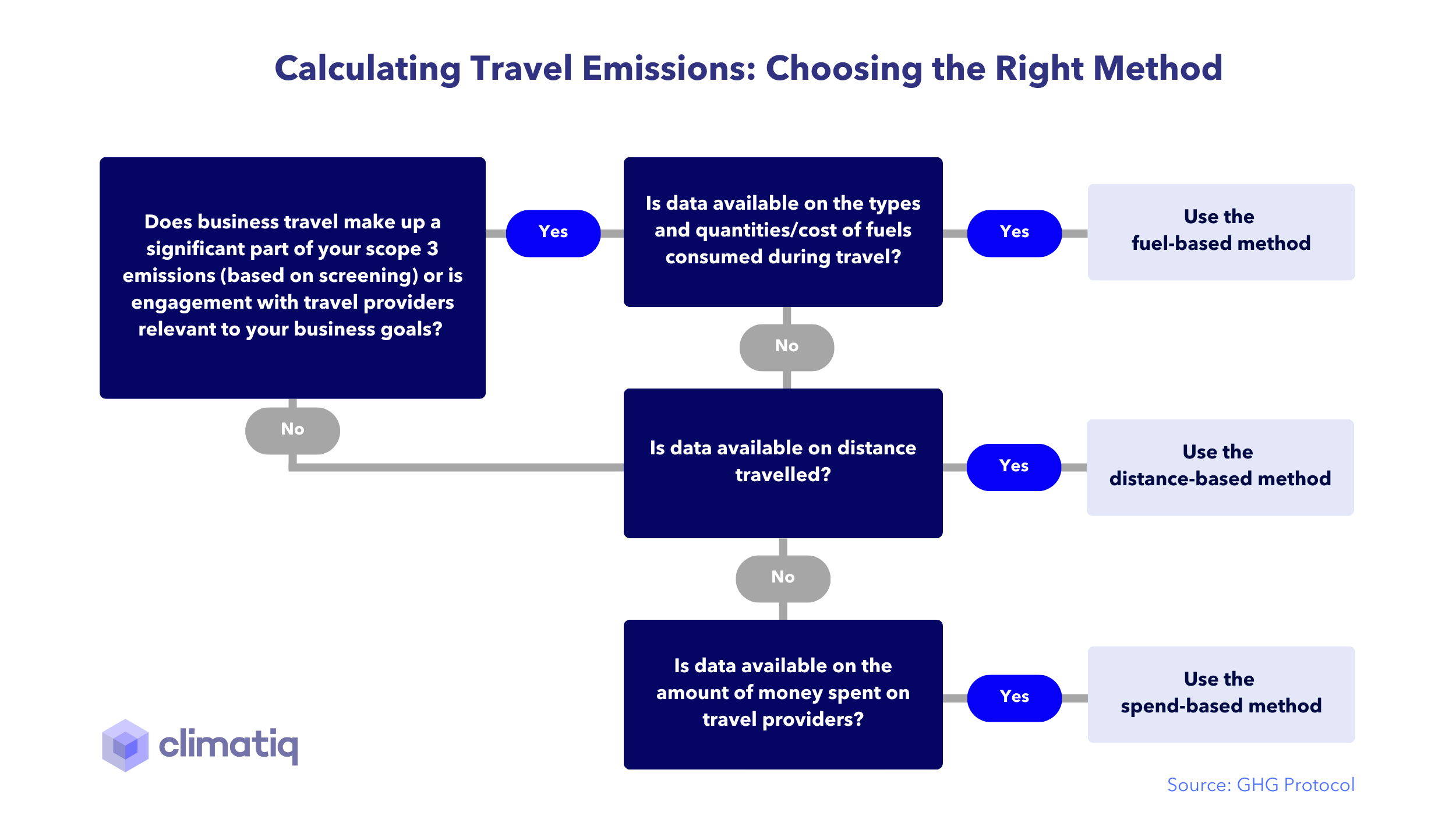 Calculating Travel Emissions: Choosing the Right Method

Does business travel make up a significant part of your scope 3 emissions (based on screening) or is engagement with travel providers relevant to your business goals?

Yes

Is data available on the types and quantities/cost of fuels consumed during travel?

Yes

Use the fuel-based method

No

No

Is data available on distance travelled?

Yes

Use the distance-based method

No

Is data available on the amount of money spent on travel providers?

Yes

Use the spend-based method

climatiq

Source: GHG Protocol